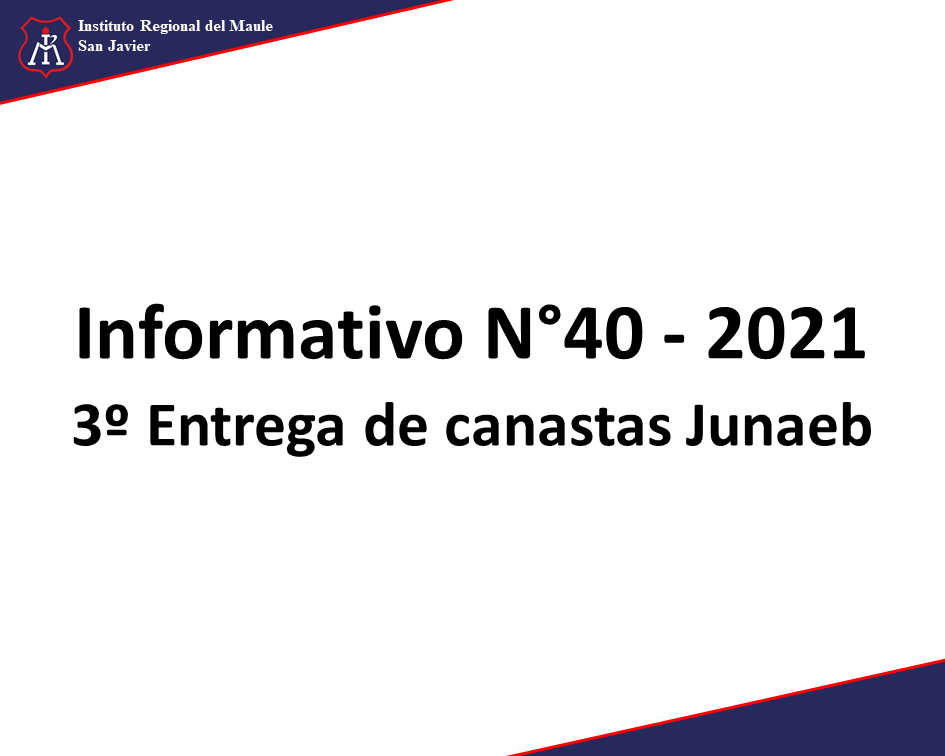 Instituto Regional del Maule
San Javier

Informativo N°40 - 2021
3º Entrega de canastas Junaeb